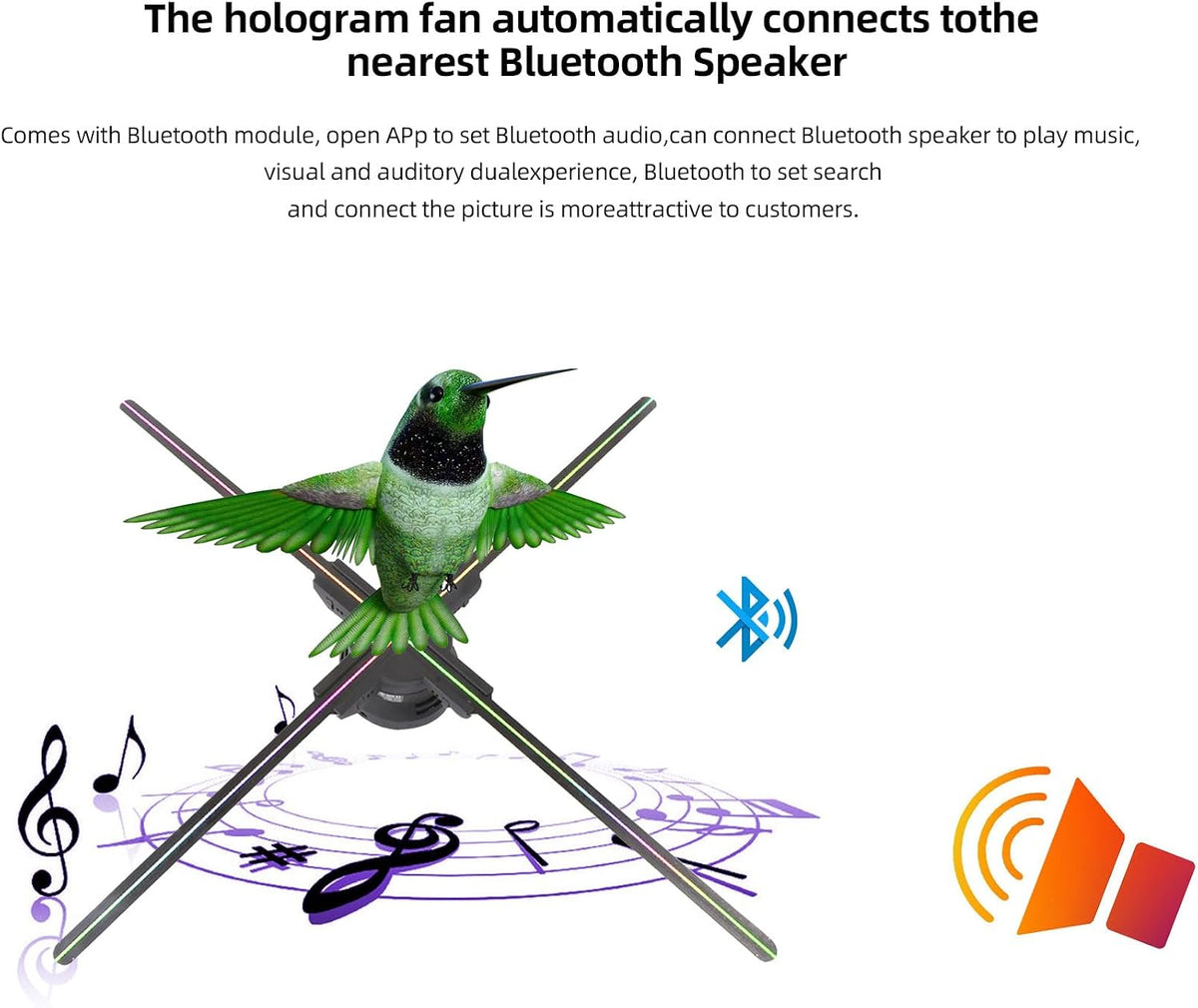 The hologram fan automatically connects tothe nearest Bluetooth Speaker

Comes with Bluetooth module, open APp to set Bluetooth audio,can connect Bluetooth speaker to play music, visual and auditory dualexperience, Bluetooth to set search and connect the picture is moreattractive to customers.